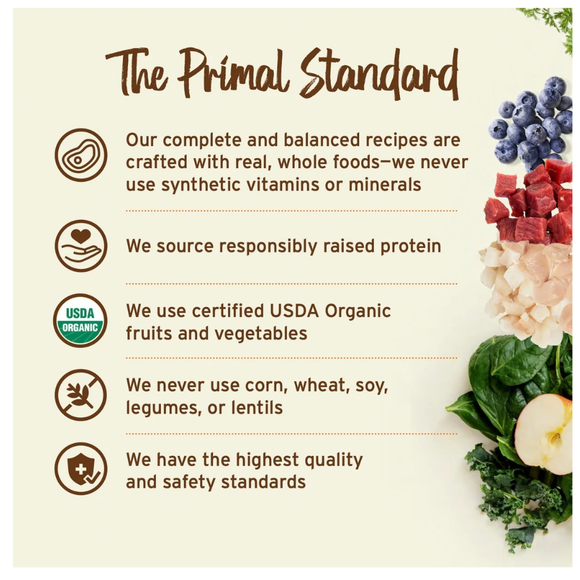 The Primal Standard

Our complete and balanced recipes are crafted with real, whole foods—we never use synthetic vitamins or minerals

We source responsibly raised protein

USDA ORGANIC

We use certified USDA Organic fruits and vegetables

We never use corn, wheat, soy, legumes, or lentils

We have the highest quality and safety standards